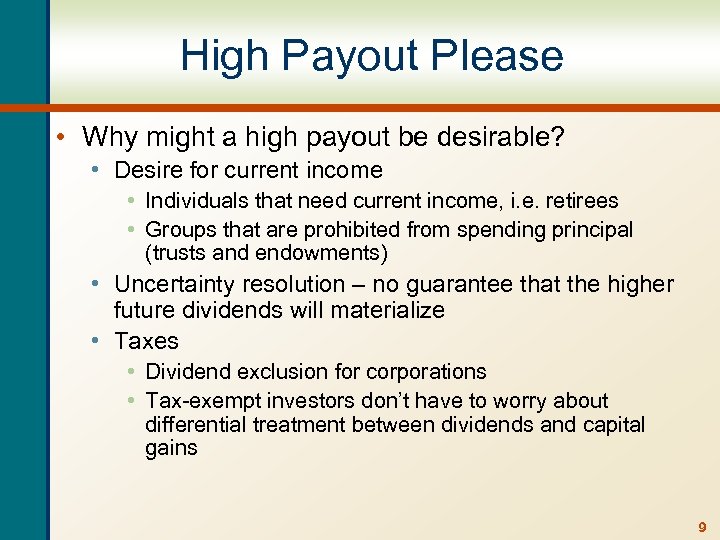 High Payout Please

• Why might a high payout be desirable?
  • Desire for current income
    • Individuals that need current income, i.e. retirees
    • Groups that are prohibited from spending principal (trusts and endowments)
  • Uncertainty resolution – no guarantee that the higher future dividends will materialize
  • Taxes
    • Dividend exclusion for corporations
    • Tax-exempt investors don't have to worry about differential treatment between dividends and capital gains

9